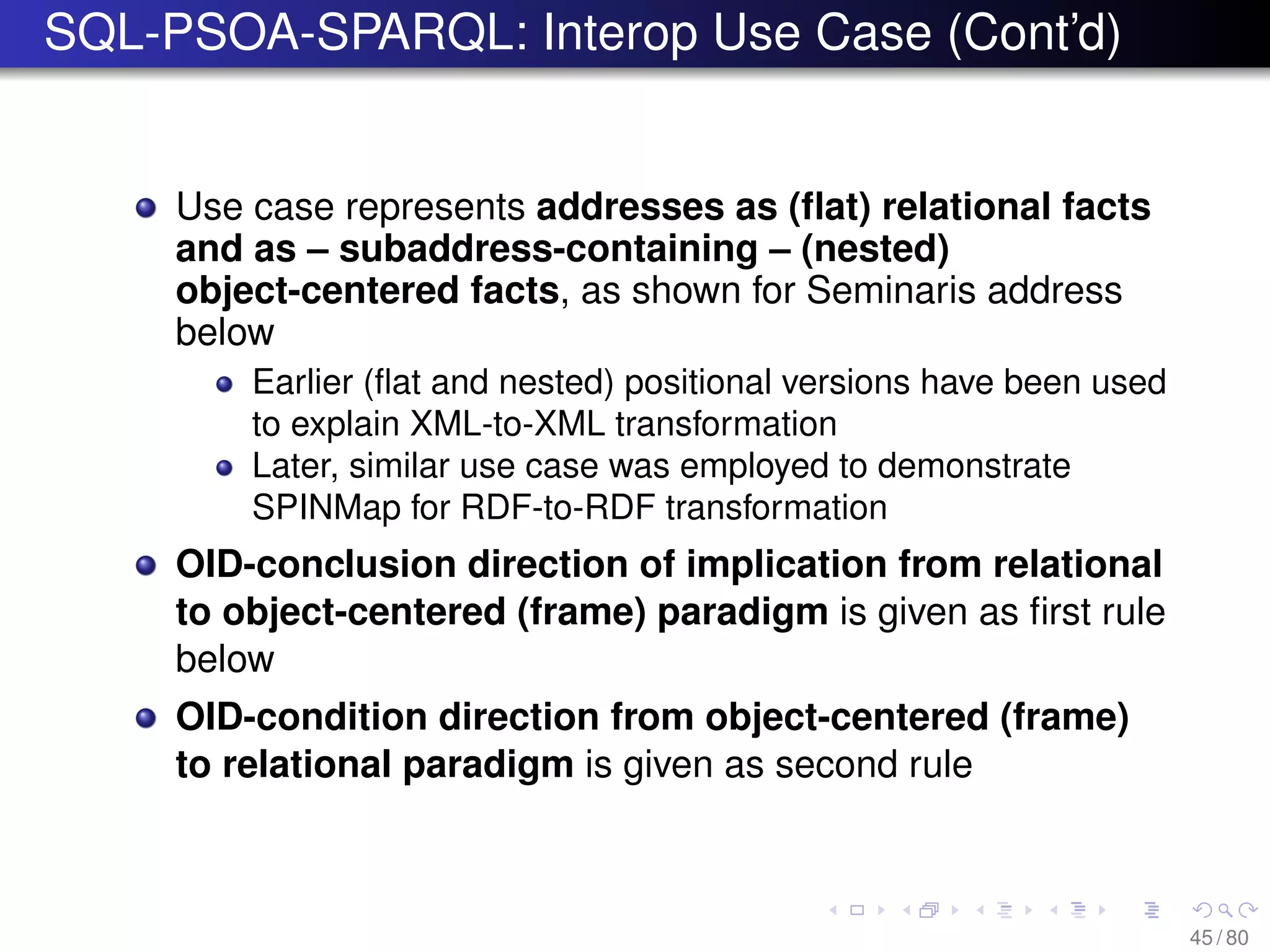 SQL-PSOA-SPARQL: Interop Use Case (Cont'd)

Use case represents addresses as (flat) relational facts and as – subaddress-containing – (nested) object-centered facts, as shown for Seminaris address below

Earlier (flat and nested) positional versions have been used to explain XML-to-XML transformation

Later, similar use case was employed to demonstrate SPINMap for RDF-to-RDF transformation

OID-conclusion direction of implication from relational to object-centered (frame) paradigm is given as first rule below

OID-condition direction from object-centered (frame) to relational paradigm is given as second rule

45 / 80